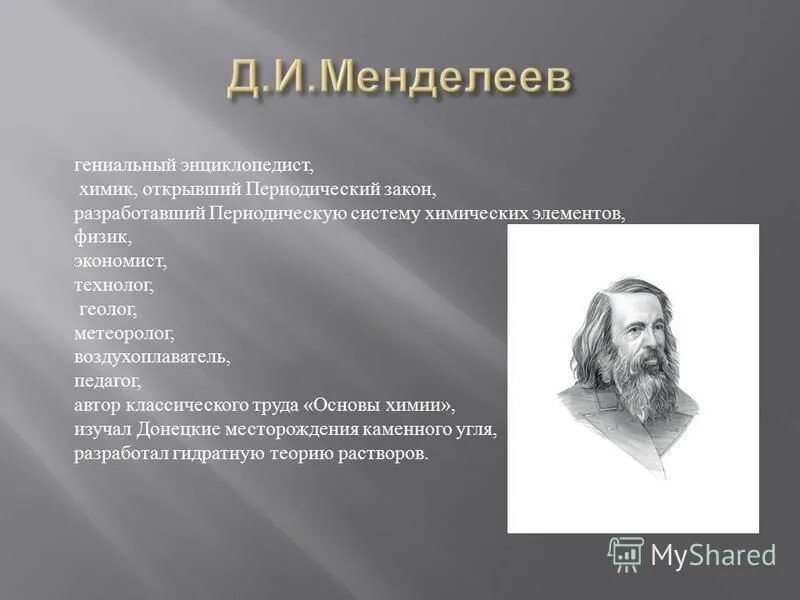 Д.И.Менделеев

гениальный энциклопедист,
химик, открывший Периодический закон,
разработавший Периодическую систему химических элементов,
физик,
экономист,
технолог,
геолог,
метеоролог,
воздухоплаватель,
педагог,
автор классического труда «Основы химии»,
изучал Донецкие месторождения каменного угля,
разработал гидратную теорию растворов.

MyShared